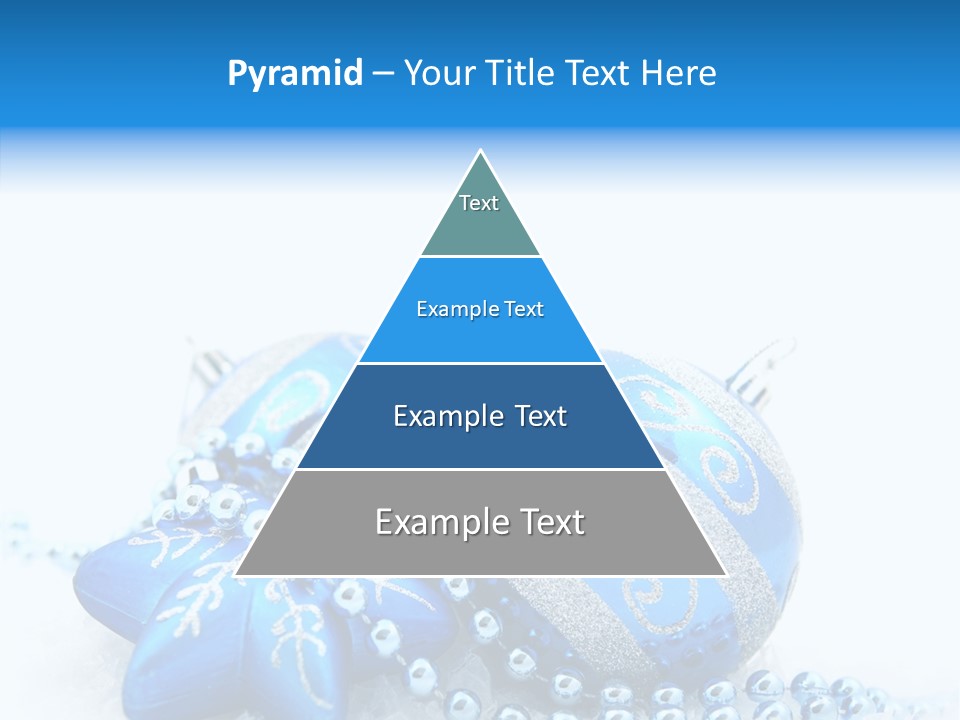 Pyramid – Your Title Text Here

Text

Example Text

Example Text

Example Text